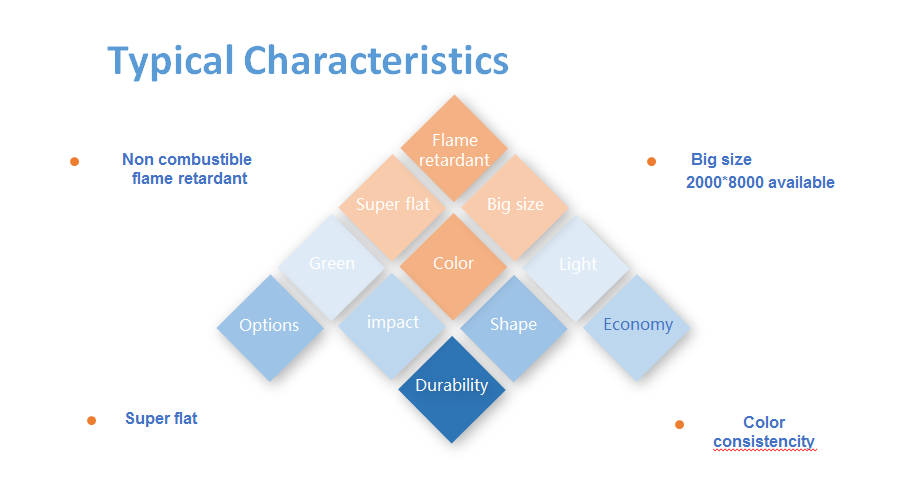 Typical Characteristics

Non combustible flame retardant

Big size 2000*8000 available

Flame retardant

Super flat

Big size

Green

Color

Light

Options

impact

Shape

Economy

Durability

Super flat

Color consistencity